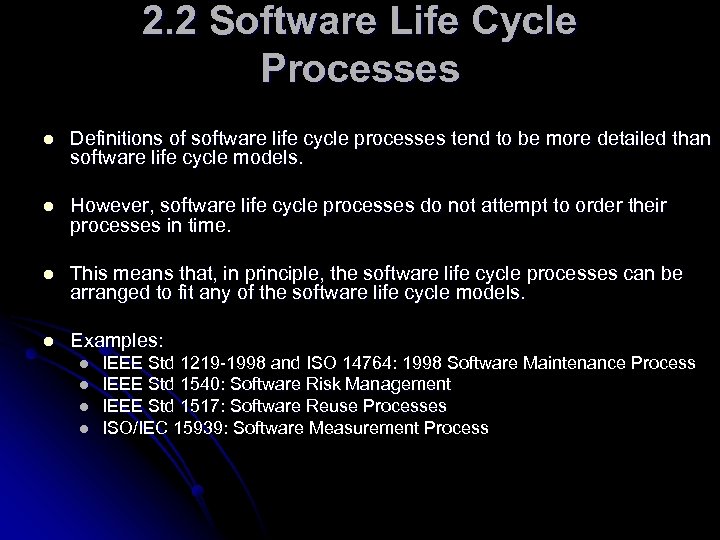 2.2 Software Life Cycle Processes

- Definitions of software life cycle processes tend to be more detailed than software life cycle models.

- However, software life cycle processes do not attempt to order their processes in time.

- This means that, in principle, the software life cycle processes can be arranged to fit any of the software life cycle models.

- Examples:
  - IEEE Std 1219-1998 and ISO 14764: 1998 Software Maintenance Process
  - IEEE Std 1540: Software Risk Management
  - IEEE Std 1517: Software Reuse Processes
  - ISO/IEC 15939: Software Measurement Process